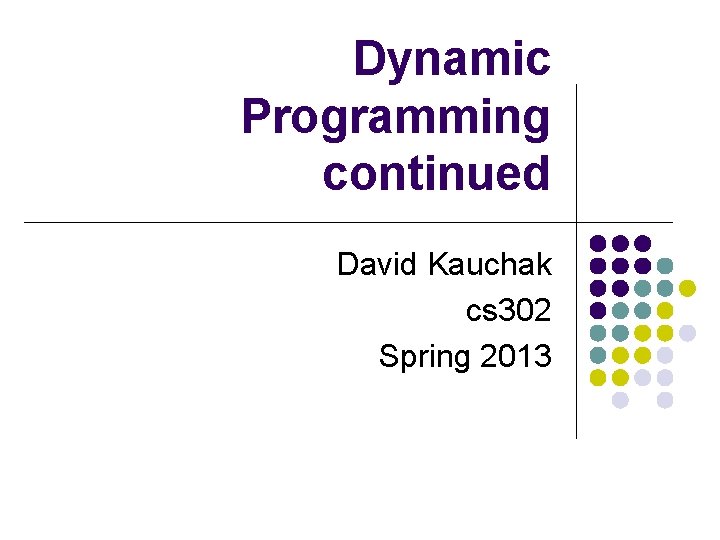 Dynamic Programming continued

David Kauchak
cs302
Spring 2013